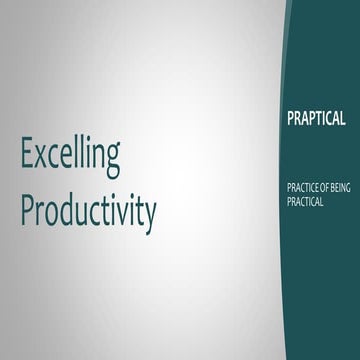 Excelling Productivity

PRAPTICAL

PRACTICE OF BEING PRACTICAL